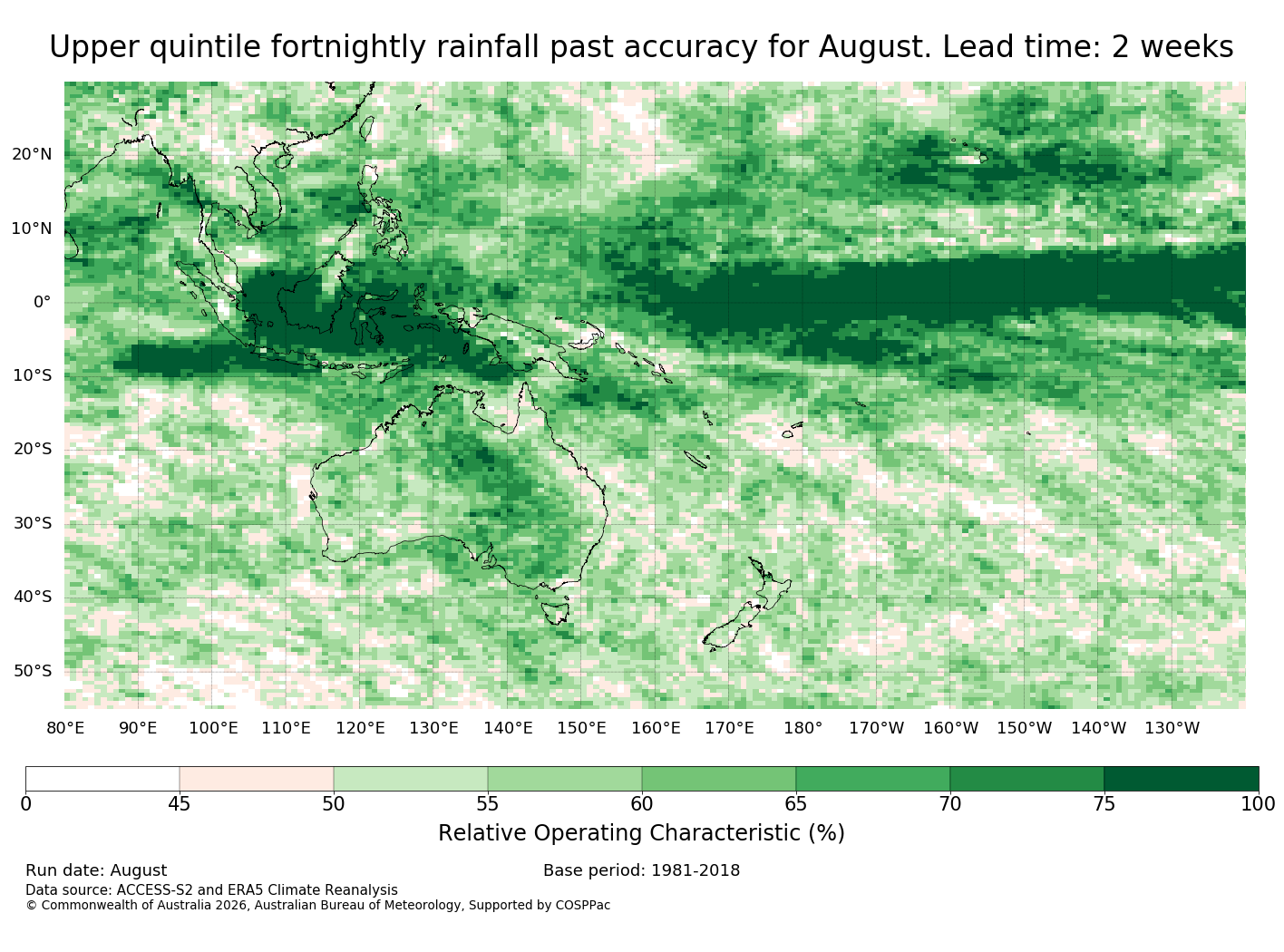 Upper quintile fortnightly rainfall past accuracy for August. Lead time: 2 weeks

20°N
10°N
0°
10°S
20°S
30°S
40°S
50°S

80°E 90°E 100°E 110°E 120°E 130°E 140°E 150°E 160°E 170°E 180° 170°W 160°W 150°W 140°W 130°W

0 45 50 55 60 65 70 75 100

Relative Operating Characteristic (%)

Run date: August

Base period: 1981-2018

Data source: ACCESS-S2 and ERA5 Climate Reanalysis
© Commonwealth of Australia 2026, Australian Bureau of Meteorology, Supported by COSPPac